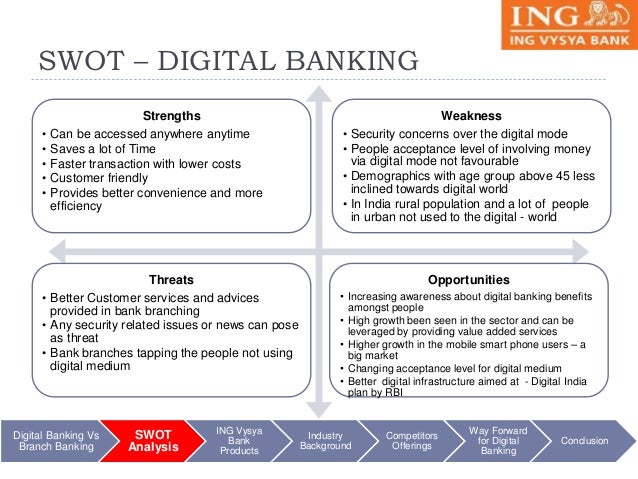 ING
ING VYSYA BANK

SWOT – DIGITAL BANKING

Strengths
• Can be accessed anywhere anytime
• Saves a lot of Time
• Faster transaction with lower costs
• Customer friendly
• Provides better convenience and more efficiency

Weakness
• Security concerns over the digital mode
• People acceptance level of involving money via digital mode not favourable
• Demographics with age group above 45 less inclined towards digital world
• In India rural population and a lot of people in urban not used to the digital - world

Threats
• Better Customer services and advices provided in bank branching
• Any security related issues or news can pose as threat
• Bank branches tapping the people not using digital medium

Opportunities
• Increasing awareness about digital banking benefits amongst people
• High growth been seen in the sector and can be leveraged by providing value added services
• Higher growth in the mobile smart phone users – a big market
• Changing acceptance level for digital medium
• Better digital infrastructure aimed at - Digital India plan by RBI

Digital Banking Vs Branch Banking
SWOT Analysis
ING Vysya Bank Products
Industry Background
Competitors Offerings
Way Forward for Digital Banking
Conclusion